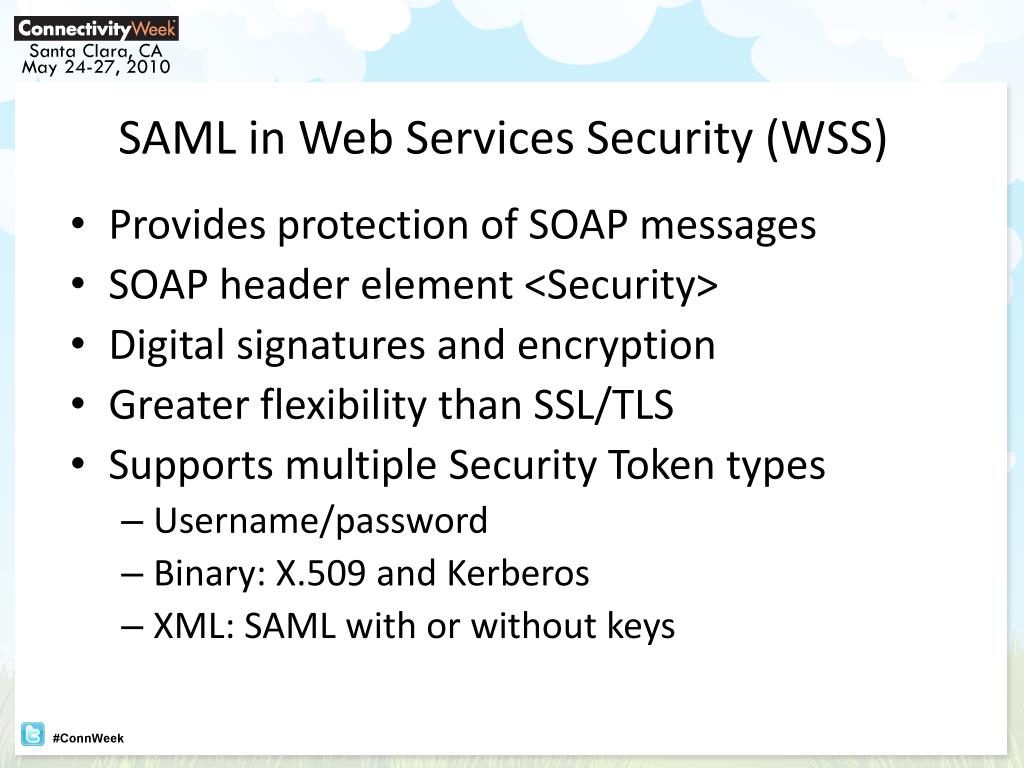 ConnectivityWeek
Santa Clara, CA
May 24-27, 2010

SAML in Web Services Security (WSS)

• Provides protection of SOAP messages
• SOAP header element <Security>
• Digital signatures and encryption
• Greater flexibility than SSL/TLS
• Supports multiple Security Token types
– Username/password
– Binary: X.509 and Kerberos
– XML: SAML with or without keys

#ConnWeek